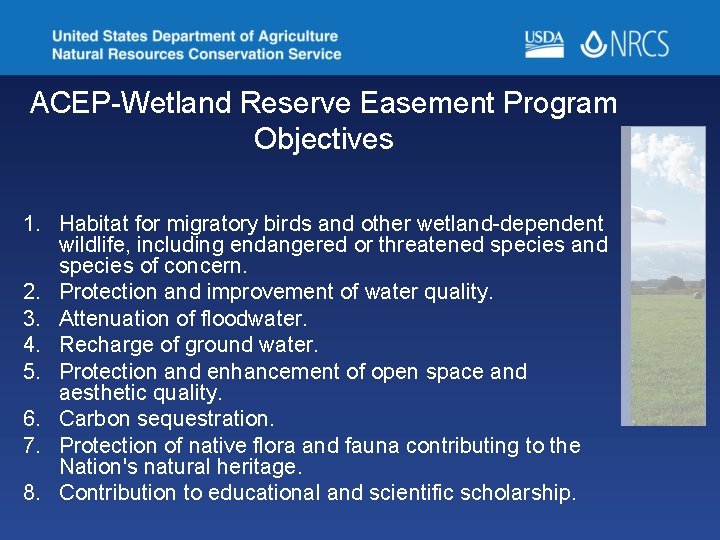 United States Department of Agriculture
Natural Resources Conservation Service

USDA NRCS

ACEP-Wetland Reserve Easement Program Objectives

1. Habitat for migratory birds and other wetland-dependent wildlife, including endangered or threatened species and species of concern.
2. Protection and improvement of water quality.
3. Attenuation of floodwater.
4. Recharge of ground water.
5. Protection and enhancement of open space and aesthetic quality.
6. Carbon sequestration.
7. Protection of native flora and fauna contributing to the Nation's natural heritage.
8. Contribution to educational and scientific scholarship.